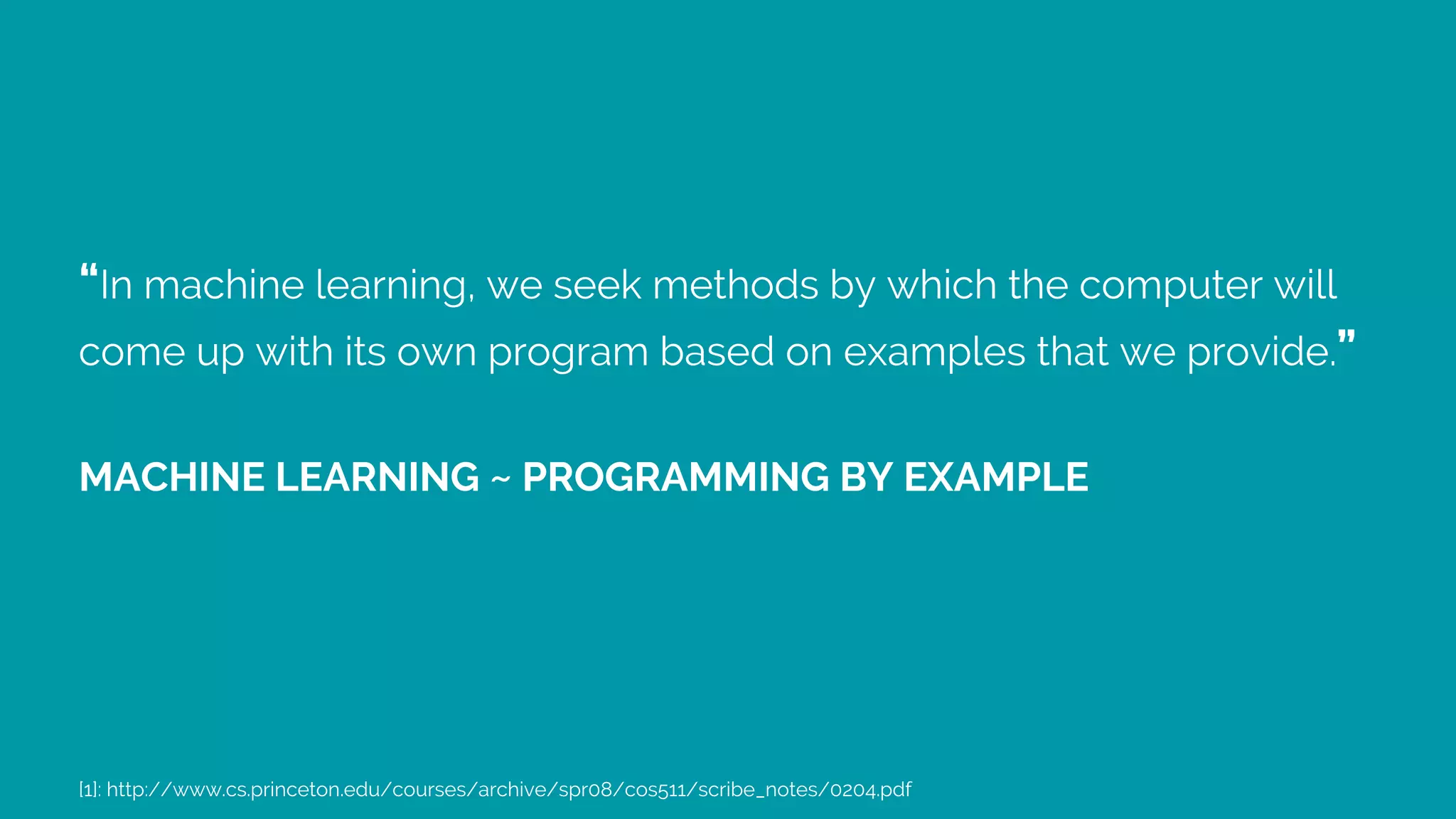 “In machine learning, we seek methods by which the computer will come up with its own program based on examples that we provide.”

MACHINE LEARNING ~ PROGRAMMING BY EXAMPLE

[1]: http://www.cs.princeton.edu/courses/archive/spr08/cos511/scribe_notes/0204.pdf